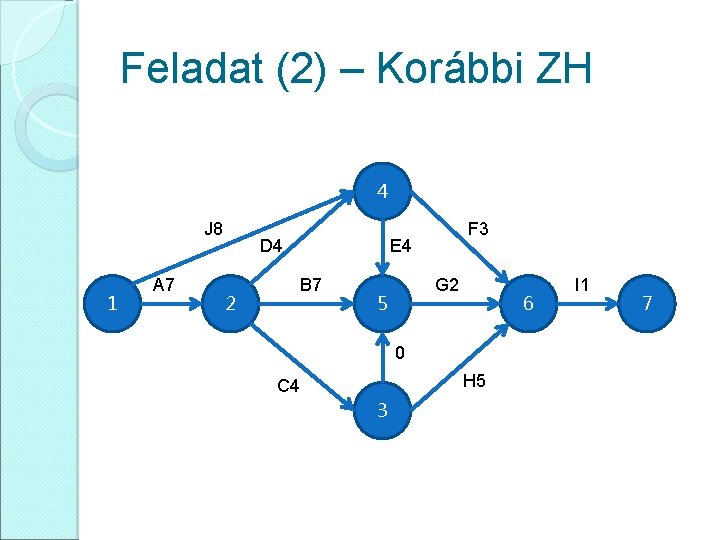 Feladat (2) – Korábbi ZH

4
J8
D4
E4
F3
1
A7
2
B7
5
G2
6
I1
7
0
C4
H5
3